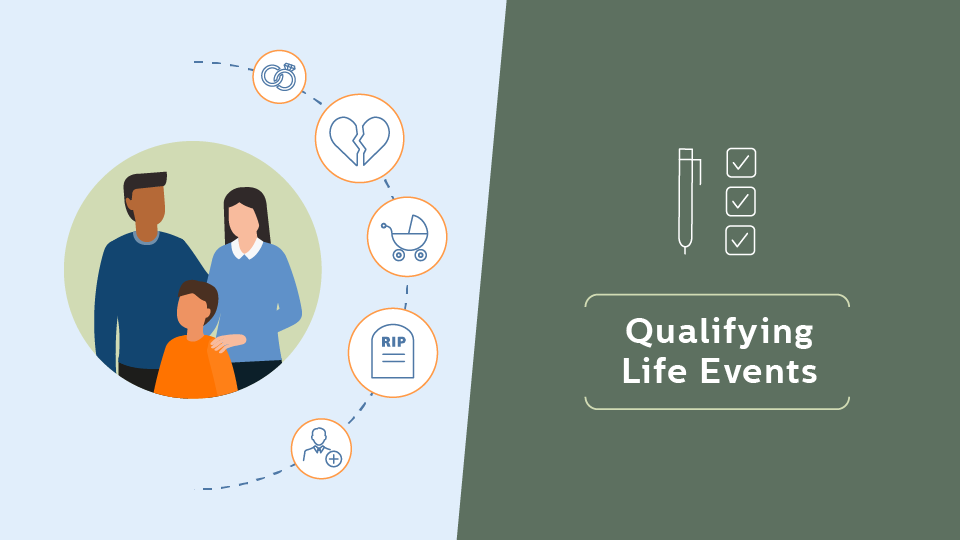 RIP

Qualifying Life Events